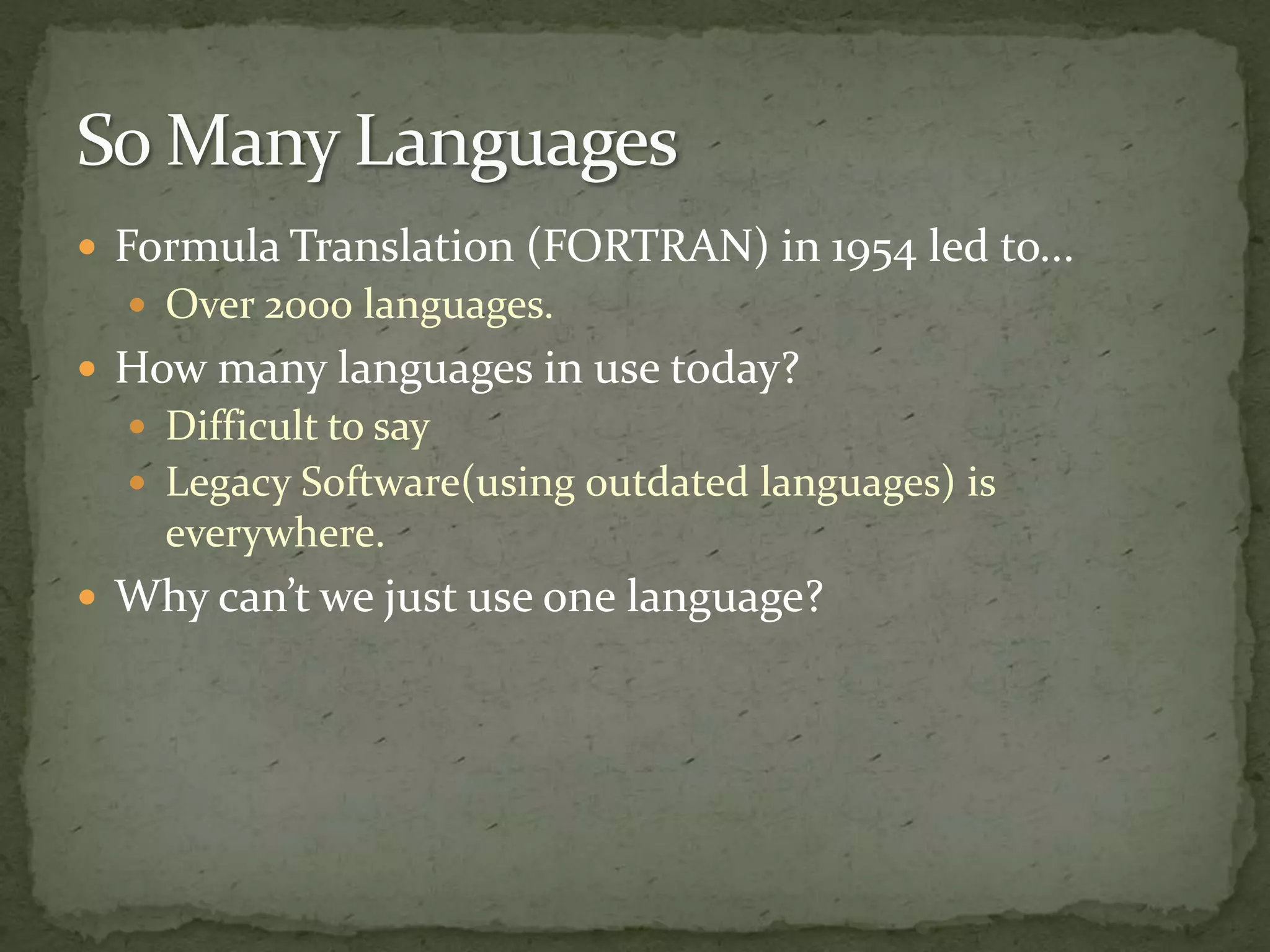 So Many Languages

- Formula Translation (FORTRAN) in 1954 led to…
  - Over 2000 languages.
- How many languages in use today?
  - Difficult to say
  - Legacy Software(using outdated languages) is everywhere.
- Why can’t we just use one language?